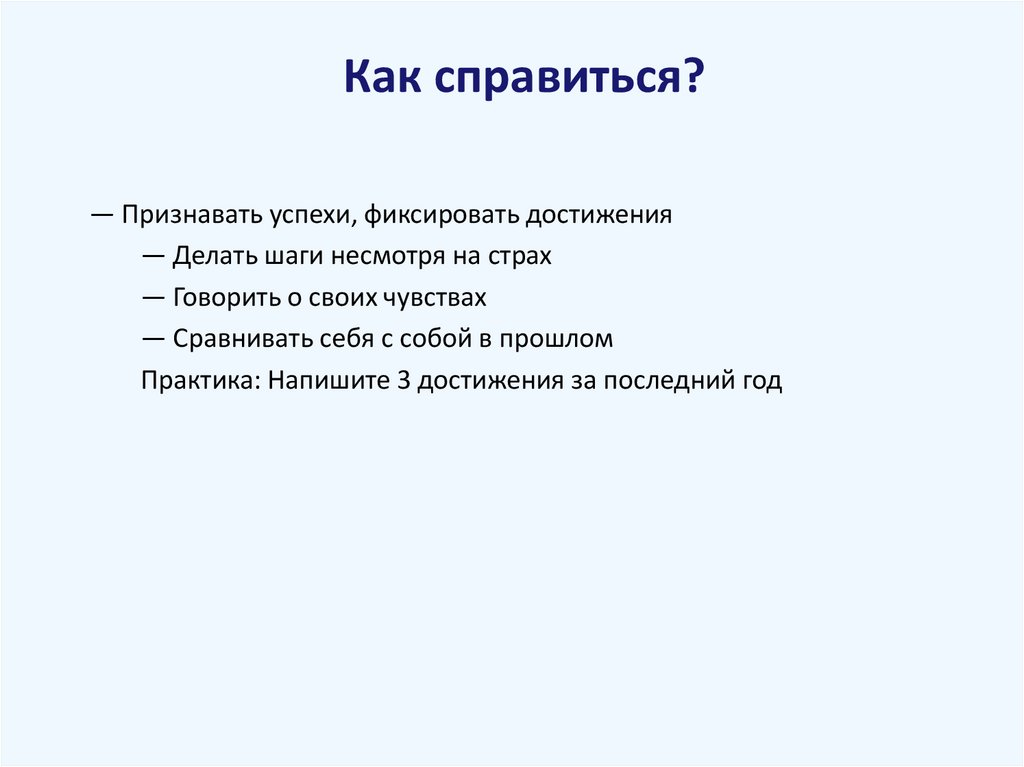 Как справиться?

— Признавать успехи, фиксировать достижения

— Делать шаги несмотря на страх

— Говорить о своих чувствах

— Сравнивать себя с собой в прошлом

Практика: Напишите 3 достижения за последний год